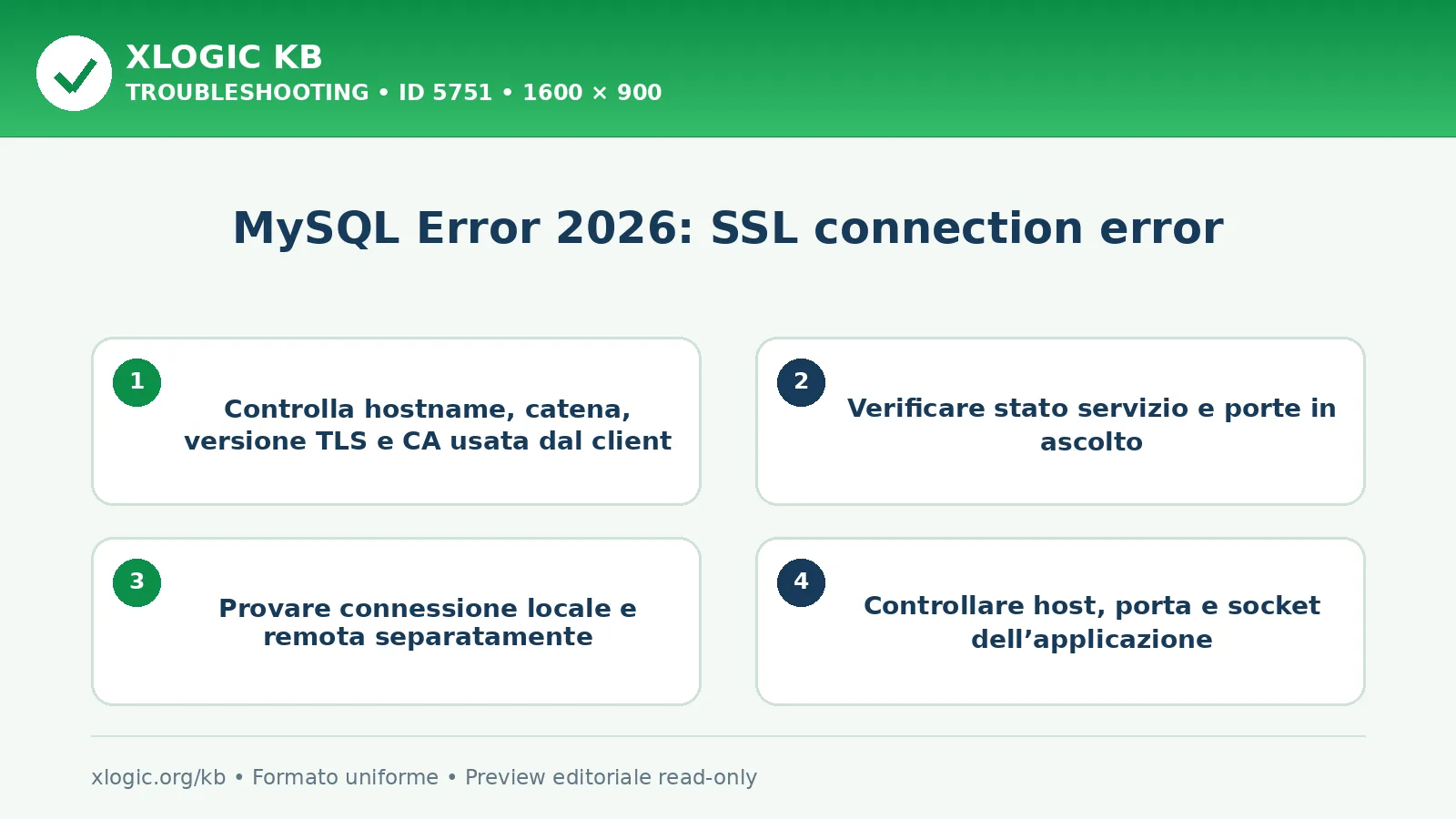 XLOGIC KB
TROUBLESHOOTING • ID 5751 • 1600 × 900

MySQL Error 2026: SSL connection error

1
Controlla hostname, catena, versione TLS e CA usata dal client

2
Verificare stato servizio e porte in ascolto

3
Provare connessione locale e remota separatamente

4
Controllare host, porta e socket dell’applicazione

xlogic.org/kb • Formato uniforme • Preview editoriale read-only